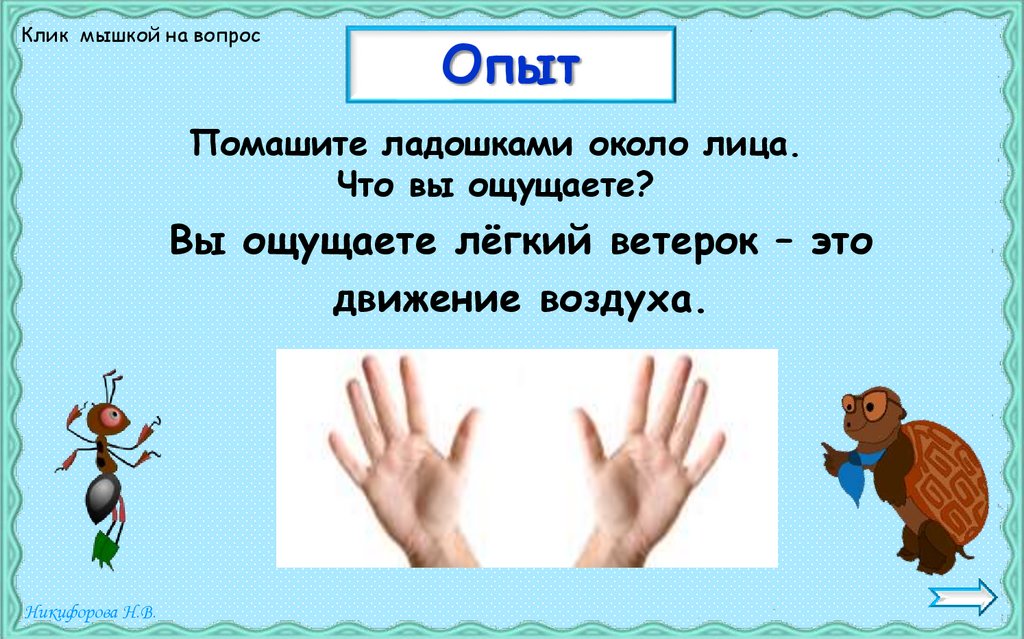 Клик мышкой на вопрос

Опыт

Помашите ладошками около лица.
Что вы ощущаете?

Вы ощущаете лёгкий ветерок – это движение воздуха.

Никифорова Н.В.